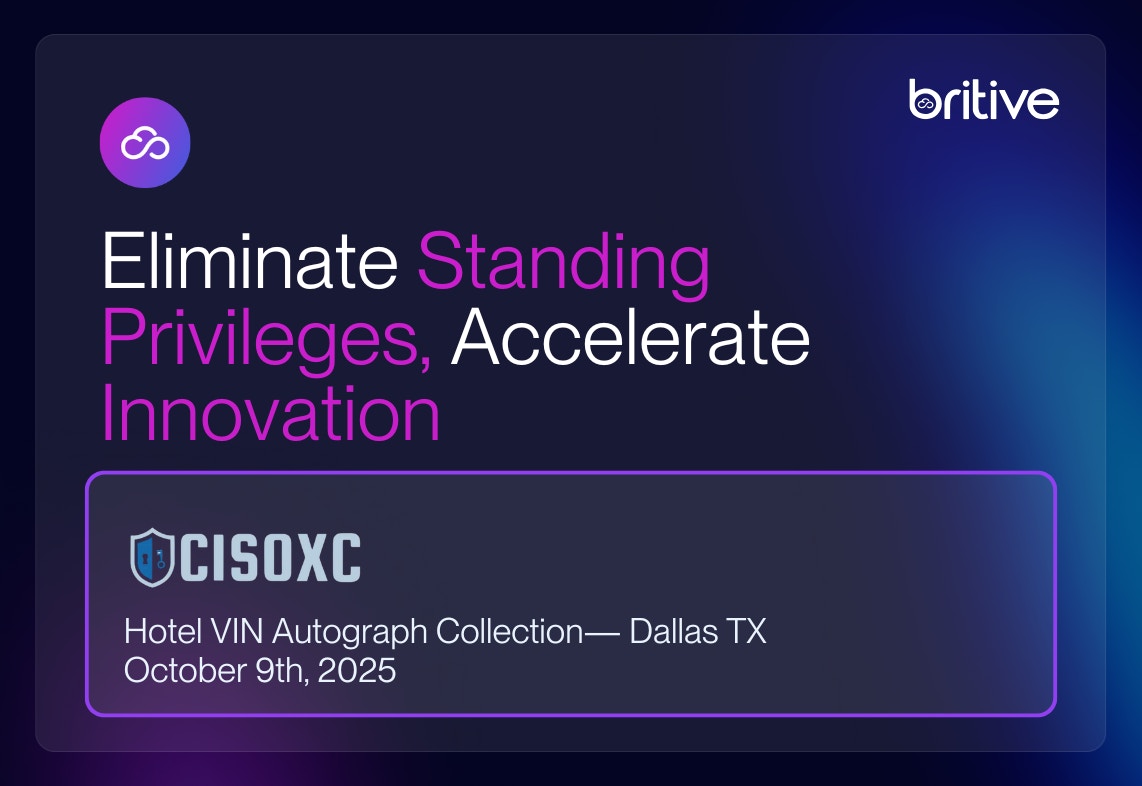 britive

Eliminate Standing Privileges, Accelerate Innovation

CISOXC

Hotel VIN Autograph Collection— Dallas TX
October 9th, 2025